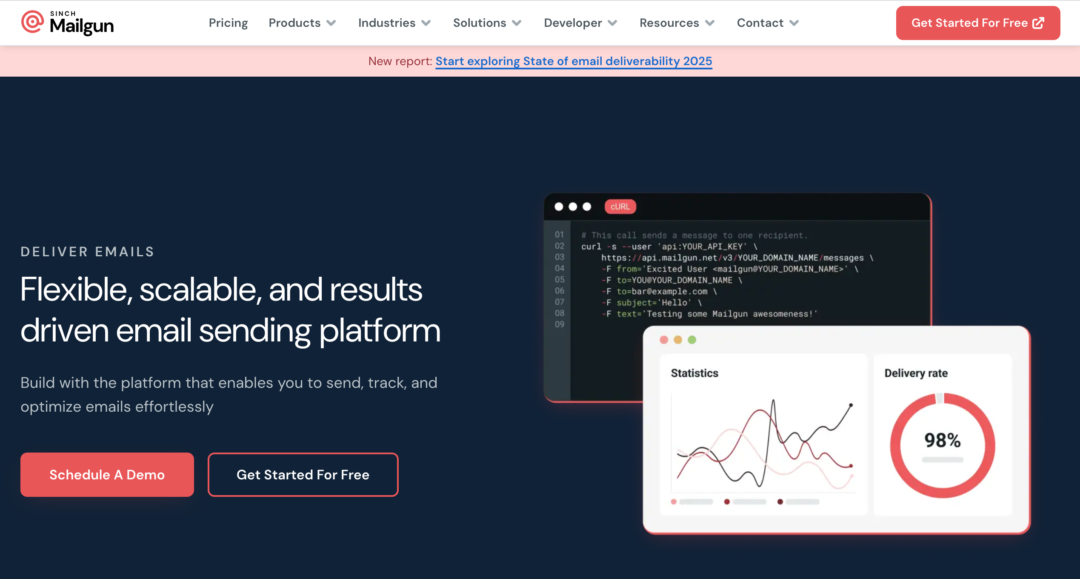 SINCH
Mailgun

Pricing Products Industries Solutions Developer Resources Contact

Get Started For Free

New report: Start exploring State of email deliverability 2025

DELIVER EMAILS

Flexible, scalable, and results driven email sending platform

Build with the platform that enables you to send, track, and optimize emails effortlessly

Schedule A Demo

Get Started For Free

cURL

01 # This call sends a message to one recipient.
02 curl -s --user 'api:YOUR_API_KEY' \
03 https://api.mailgun.net/v3/YOUR_DOMAIN_NAME/messages \
04 -F from='Excited User <mailgun@YOUR_DOMAIN_NAME>' \
05 -F to=YOU@YOUR_DOMAIN_NAME \
06 -F to=bar@example.com \
07 -F subject='Hello' \
08 -F text='Testing some Mailgun awesomeness!'
09

Statistics

Delivery rate

98%